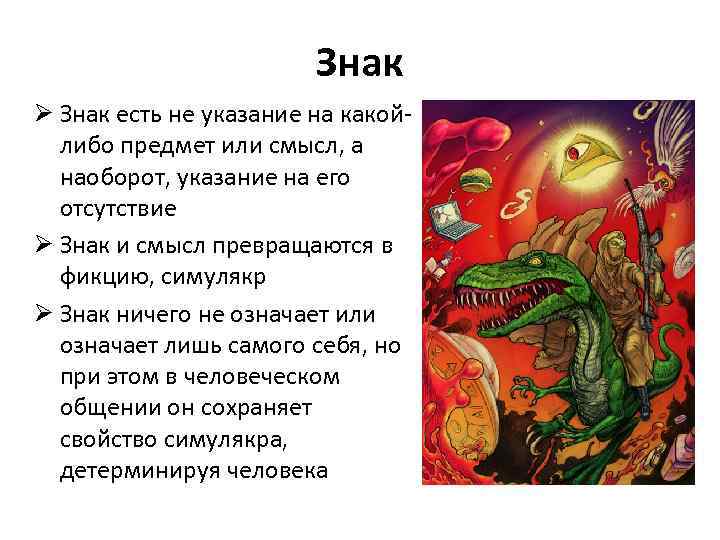 Знак

➢ Знак есть не указание на какой-либо предмет или смысл, а наоборот, указание на его отсутствие

➢ Знак и смысл превращаются в фикцию, симулякр

➢ Знак ничего не означает или означает лишь самого себя, но при этом в человеческом общении он сохраняет свойство симулякра, детерминируя человека